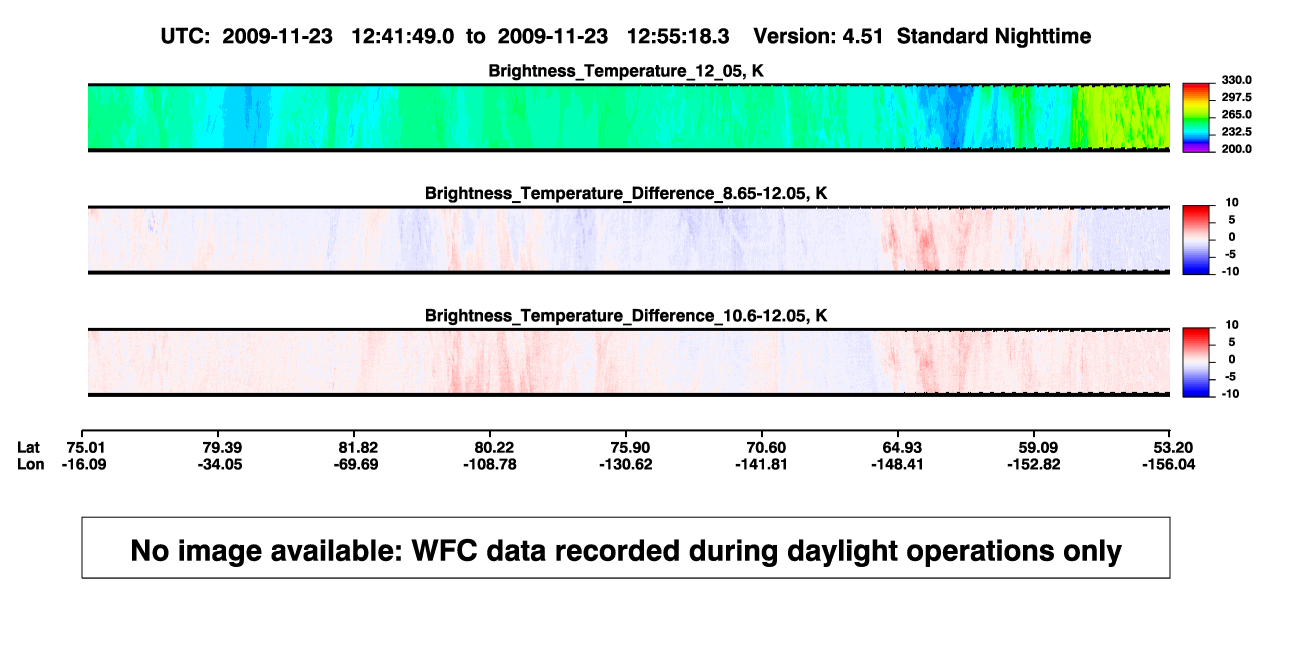 UTC: 2009-11-23 12:41:49.0 to 2009-11-23 12:55:18.3 Version: 4.51 Standard Nighttime

Brightness_Temperature_12_05, K

330.0
297.5
265.0
232.5
200.0

Brightness_Temperature_Difference_8.65-12.05, K

10
5
0
-5
-10

Brightness_Temperature_Difference_10.6-12.05, K

10
5
0
-5
-10

| Lat | 75.01 | 79.39 | 81.82 | 80.22 | 75.90 | 70.60 | 64.93 | 59.09 | 53.20 |
|---|---|---|---|---|---|---|---|---|---|
| Lon | -16.09 | -34.05 | -69.69 | -108.78 | -130.62 | -141.81 | -148.41 | -152.82 | -156.04 |

No image available: WFC data recorded during daylight operations only